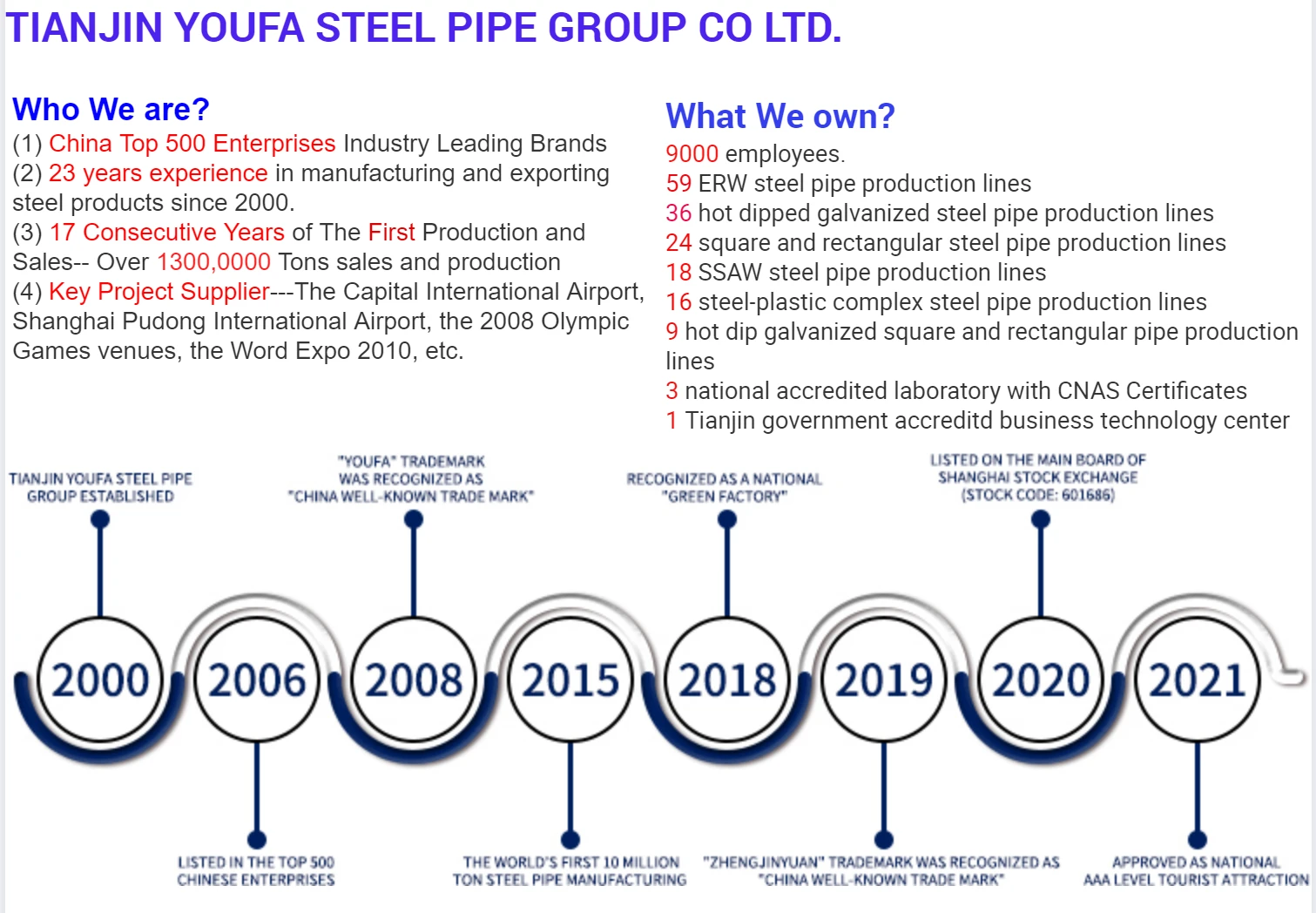 TIANJIN YOUFA STEEL PIPE GROUP CO LTD.

Who We are?
(1) China Top 500 Enterprises Industry Leading Brands
(2) 23 years experience in manufacturing and exporting steel products since 2000.
(3) 17 Consecutive Years of The First Production and Sales-- Over 1300,0000 Tons sales and production
(4) Key Project Supplier---The Capital International Airport, Shanghai Pudong International Airport, the 2008 Olympic Games venues, the Word Expo 2010, etc.

What We own?
9000 employees.
59 ERW steel pipe production lines
36 hot dipped galvanized steel pipe production lines
24 square and rectangular steel pipe production lines
18 SSAW steel pipe production lines
16 steel-plastic complex steel pipe production lines
9 hot dip galvanized square and rectangular pipe production lines
3 national accredited laboratory with CNAS Certificates
1 Tianjin government accreditd business technology center

TIANJIN YOUFA STEEL PIPE GROUP ESTABLISHED

"YOUFA" TRADEMARK WAS RECOGNIZED AS "CHINA WELL-KNOWN TRADE MARK"

RECOGNIZED AS A NATIONAL "GREEN FACTORY"

LISTED ON THE MAIN BOARD OF SHANGHAI STOCK EXCHANGE (STOCK CODE: 601686)

2000
2006
2008
2015
2018
2019
2020
2021

LISTED IN THE TOP 500 CHINESE ENTERPRISES

THE WORLD'S FIRST 10 MILLION TON STEEL PIPE MANUFACTURING

"ZHENGJINYUAN" TRADEMARK WAS RECOGNIZED AS "CHINA WELL-KNOWN TRADE MARK"

APPROVED AS NATIONAL AAA LEVEL TOURIST ATTRACTION